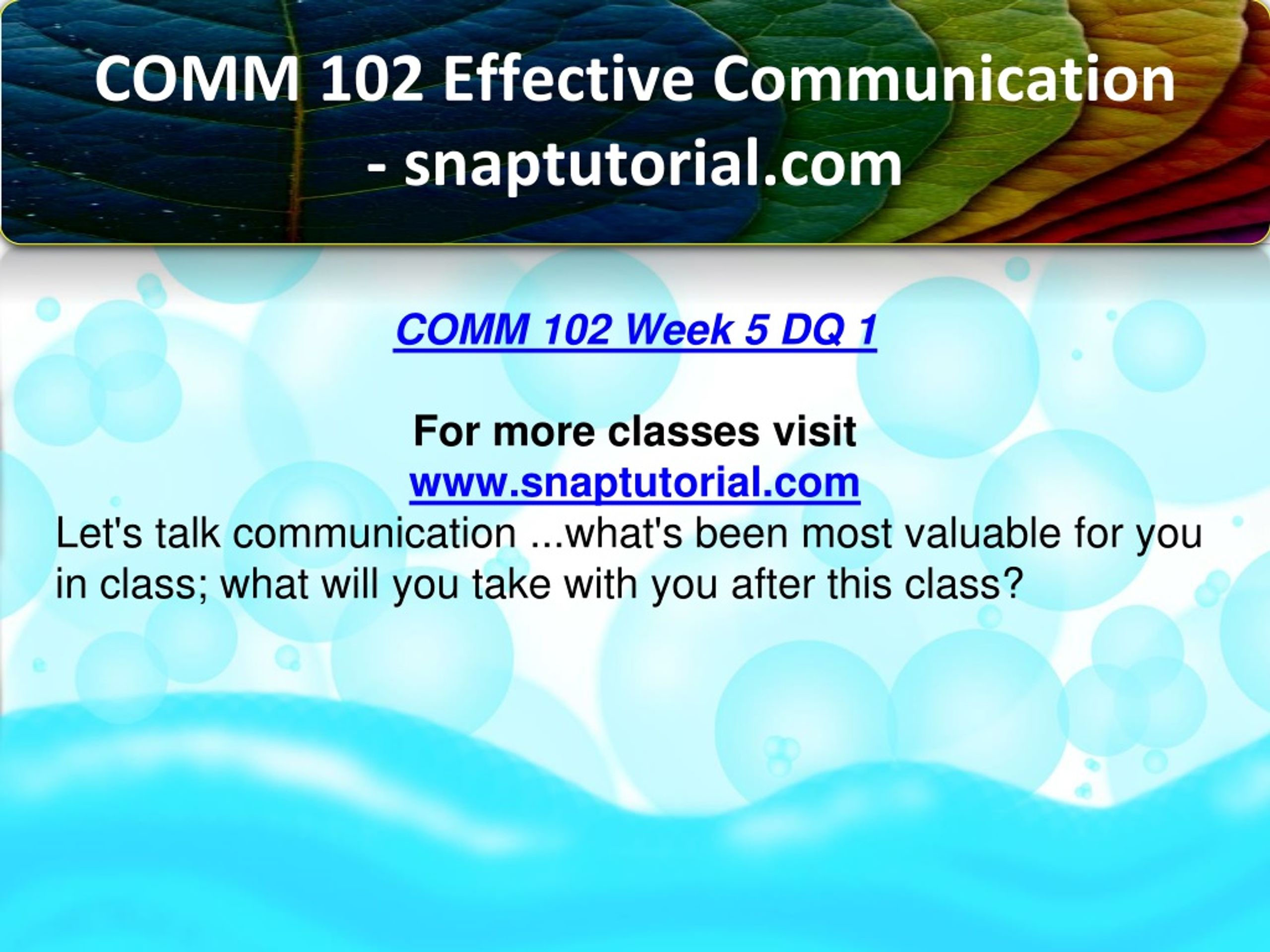 COMM 102 Effective Communication - snaptutorial.com

COMM 102 Week 5 DQ 1

For more classes visit
www.snaptutorial.com
Let's talk communication ...what's been most valuable for you in class; what will you take with you after this class?